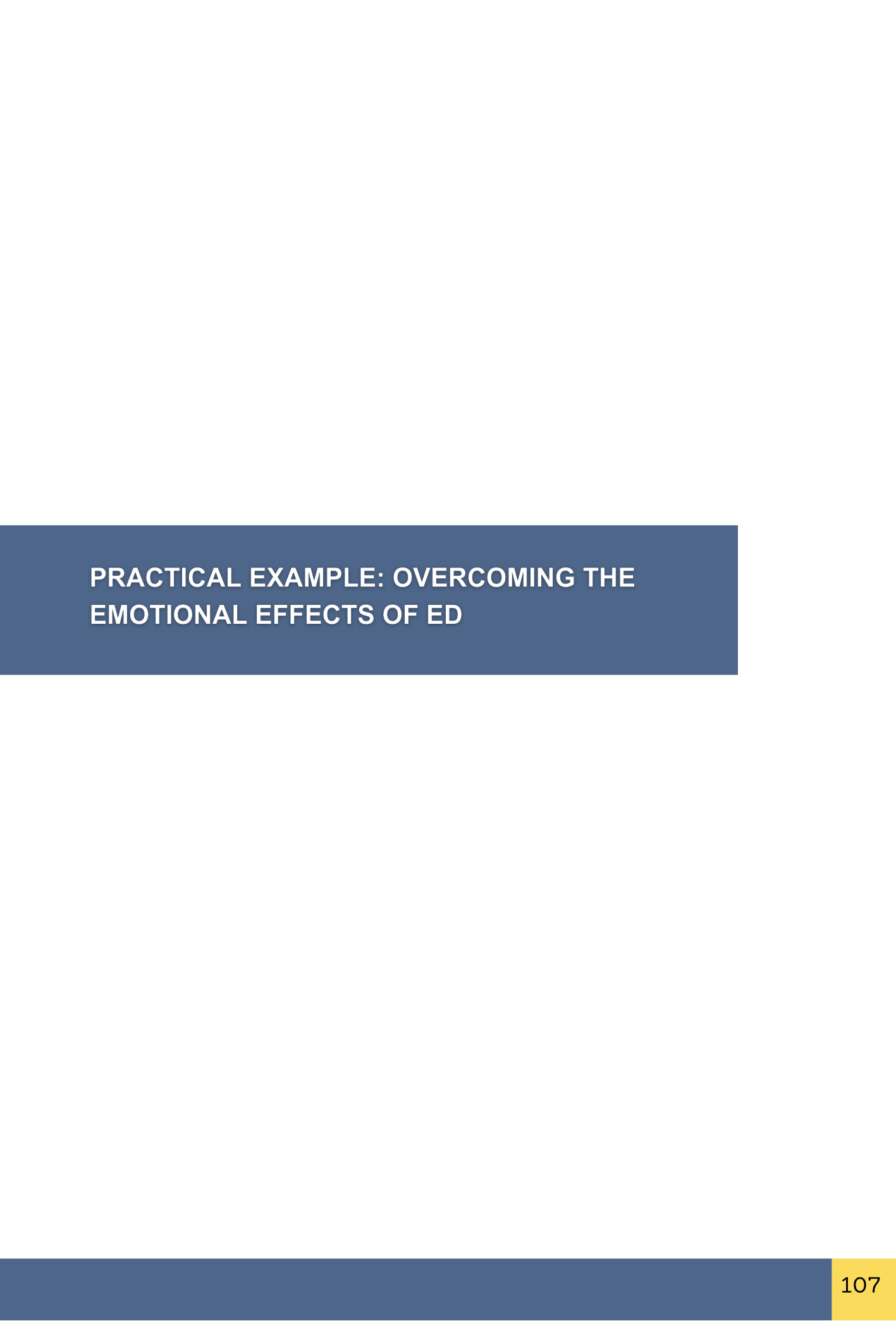 PRACTICAL EXAMPLE: OVERCOMING THE EMOTIONAL EFFECTS OF ED

107